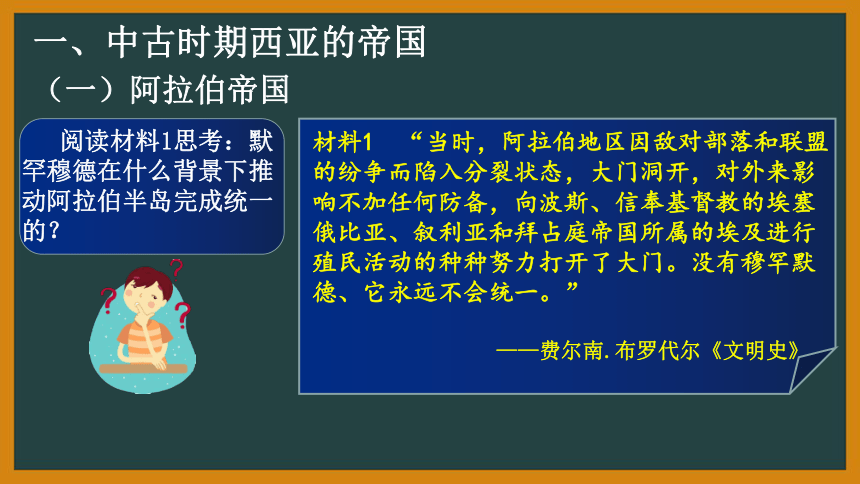 一、中古时期西亚的帝国

（一）阿拉伯帝国

阅读材料1思考：默罕穆德在什么背景下推动阿拉伯半岛完成统一的？

材料1 “当时，阿拉伯地区因敌对部落和联盟的纷争而陷入分裂状态，大门洞开，对外来影响不加任何防备，向波斯、信奉基督教的埃塞俄比亚、叙利亚和拜占庭帝国所属的埃及进行殖民活动的种种努力打开了大门。没有穆罕默德、它永远不会统一。”

——费尔南.布罗代尔《文明史》